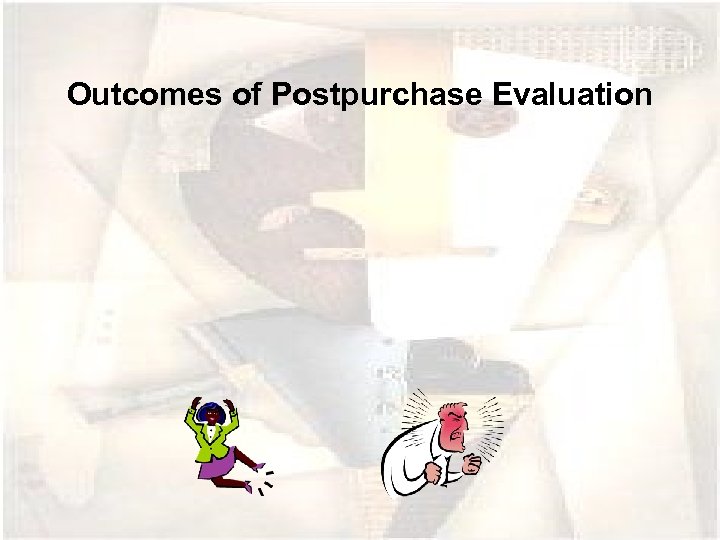 Outcomes of Postpurchase Evaluation